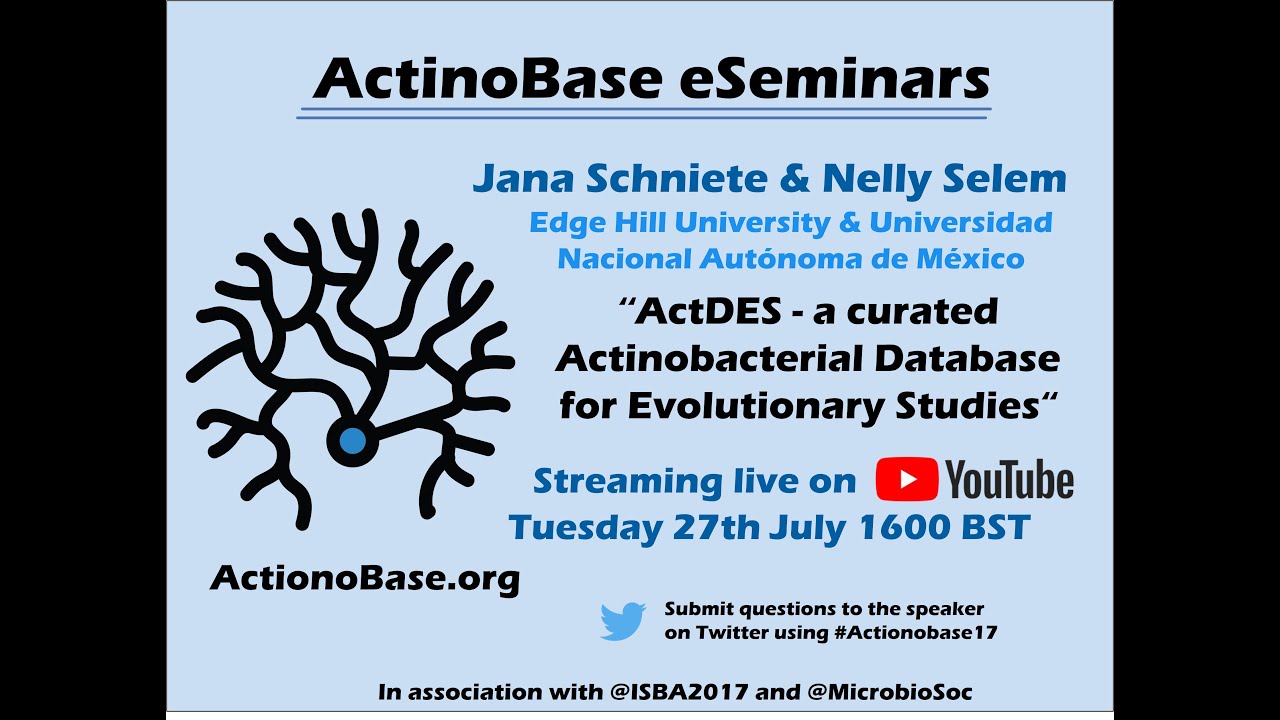 ActinoBase eSeminars

Jana Schniete & Nelly Selem

Edge Hill University & Universidad Nacional Autónoma de México

“ActDES - a curated Actinobacterial Database for Evolutionary Studies“

Streaming live on YouTube

Tuesday 27th July 1600 BST

ActionoBase.org

Submit questions to the speaker on Twitter using #Actionobase17

In association with @ISBA2017 and @MicrobioSoc